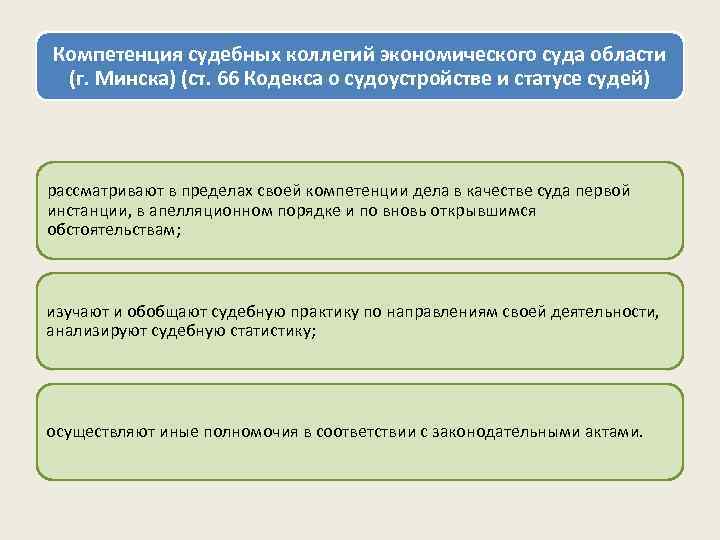 Компетенция судебных коллегий экономического суда области (г. Минска) (ст. 66 Кодекса о судоустройстве и статусе судей)

рассматривают в пределах своей компетенции дела в качестве суда первой инстанции, в апелляционном порядке и по вновь открывшимся обстоятельствам;

изучают и обобщают судебную практику по направлениям своей деятельности, анализируют судебную статистику;

осуществляют иные полномочия в соответствии с законодательными актами.